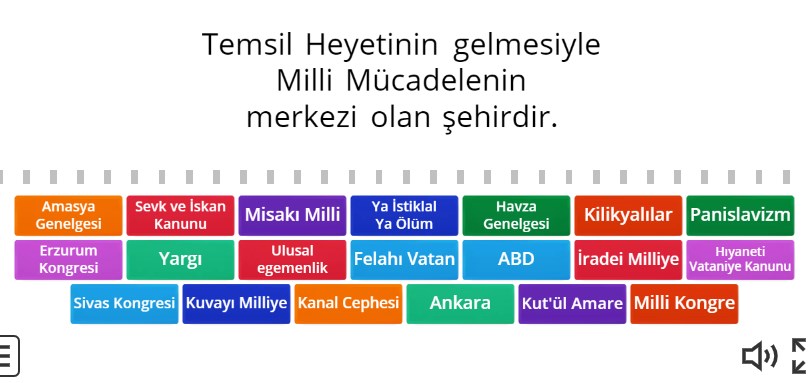 Temsil Heyetinin gelmesiyle Milli Mücadelenin merkezi olan şehirdir.

Amasya Genelgesi
Sevk ve İskan Kanunu
Misakı Milli
Ya İstiklal Ya Ölüm
Havza Genelgesi
Kilikyalılar
Panislavizm
Erzurum Kongresi
Yargı
Ulusal egemenlik
Felahı Vatan
ABD
İradei Milliye
Hıyaneti Vataniye Kanunu
Sivas Kongresi
Kuvayı Milliye
Kanal Cephesi
Ankara
Kut'ül Amare
Milli Kongre